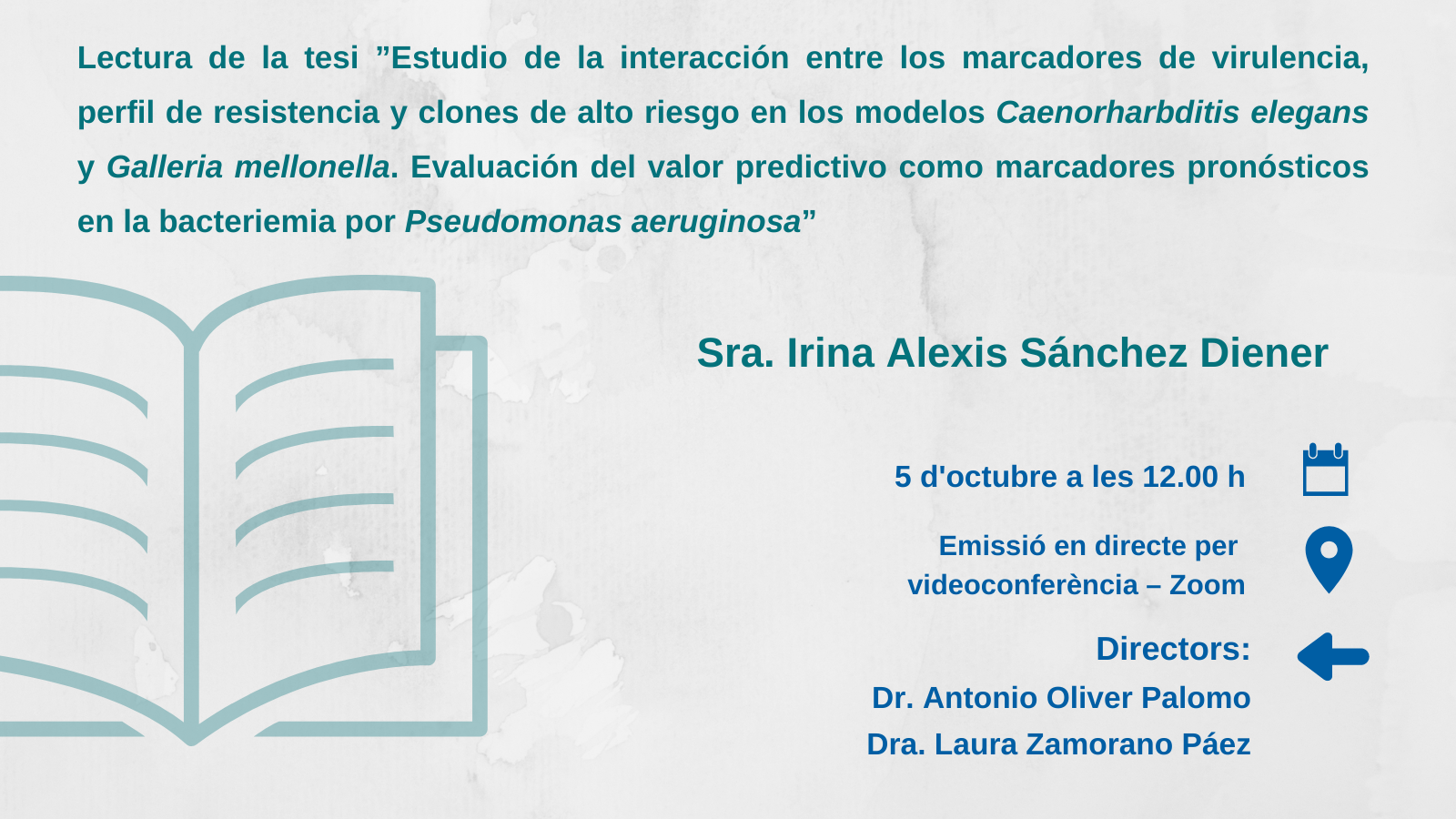 Lectura de la tesi ”Estudio de la interacción entre los marcadores de virulencia, perfil de resistencia y clones de alto riesgo en los modelos Caenorharbditis elegans y Galleria mellonella. Evaluación del valor predictivo como marcadores pronósticos en la bacteriemia por Pseudomonas aeruginosa”

Sra. Irina Alexis Sánchez Diener

5 d'octubre a les 12.00 h

Emissió en directe per videoconferència – Zoom

Directors:
Dr. Antonio Oliver Palomo
Dra. Laura Zamorano Páez